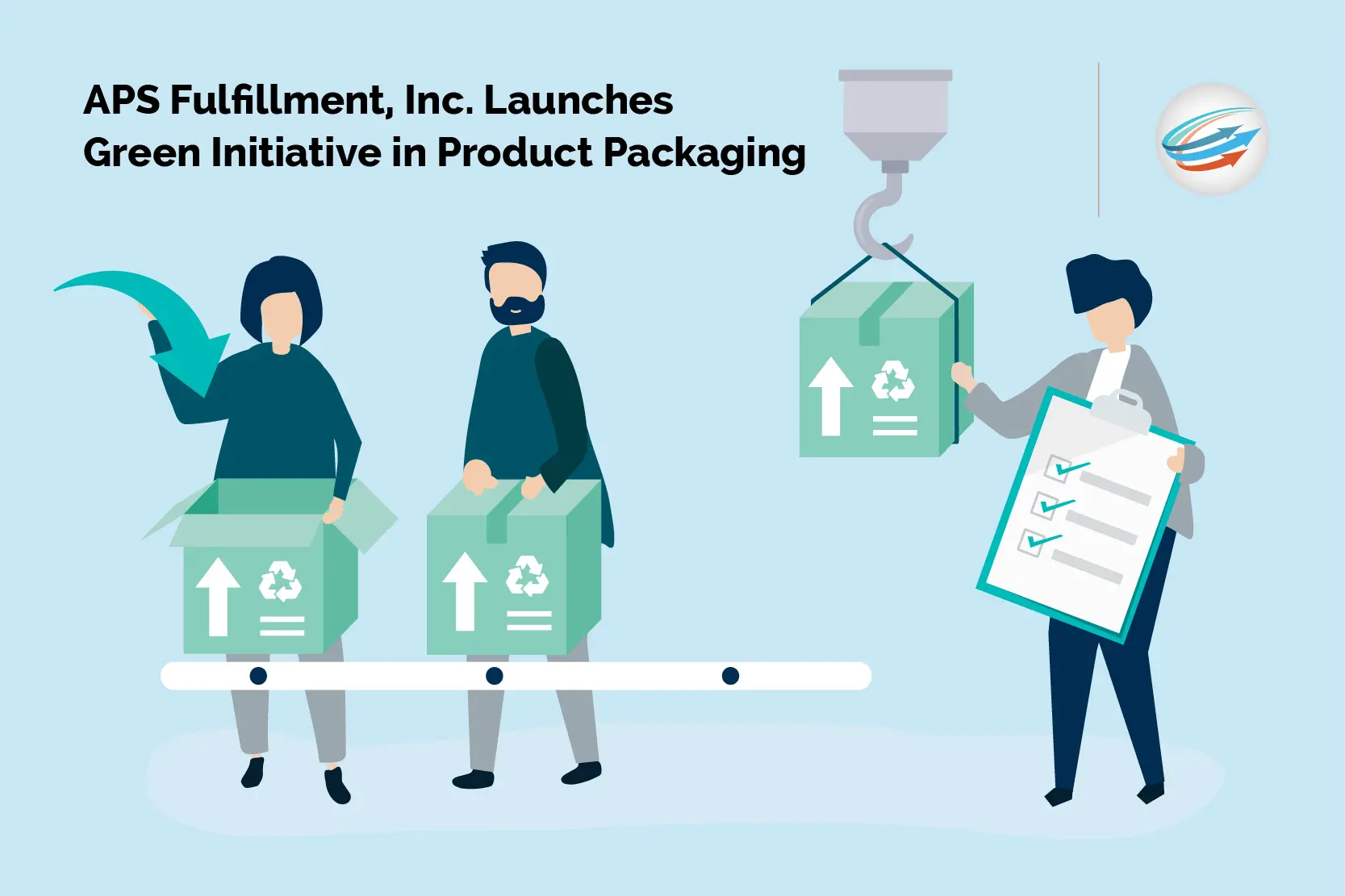 APS Fulfillment, Inc. Launches Green Initiative in Product Packaging